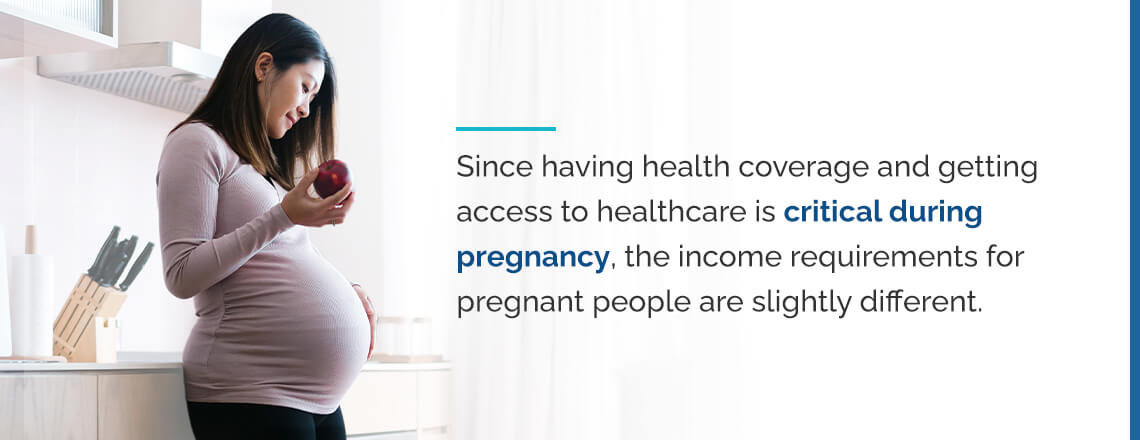 Since having health coverage and getting access to healthcare is critical during pregnancy, the income requirements for pregnant people are slightly different.